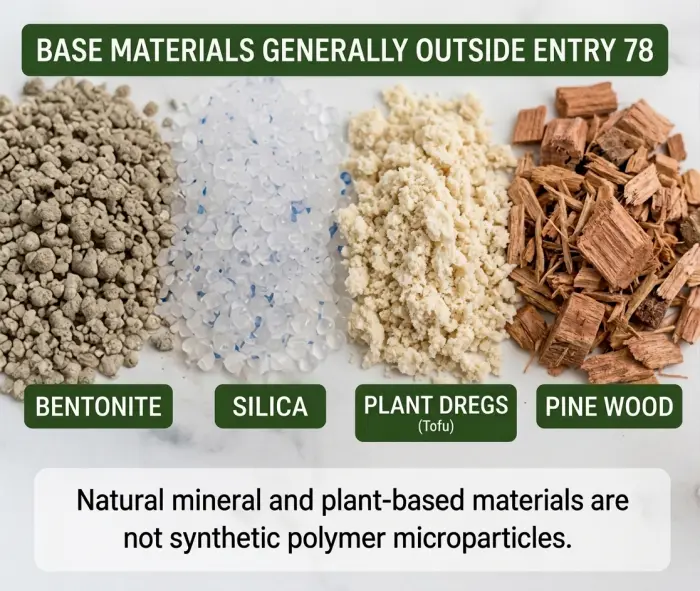 BASE MATERIALS GENERALLY OUTSIDE ENTRY 78

BENTONITE

SILICA

PLANT DREGS
(Tofu)

PINE WOOD

Natural mineral and plant-based materials are not synthetic polymer microparticles.